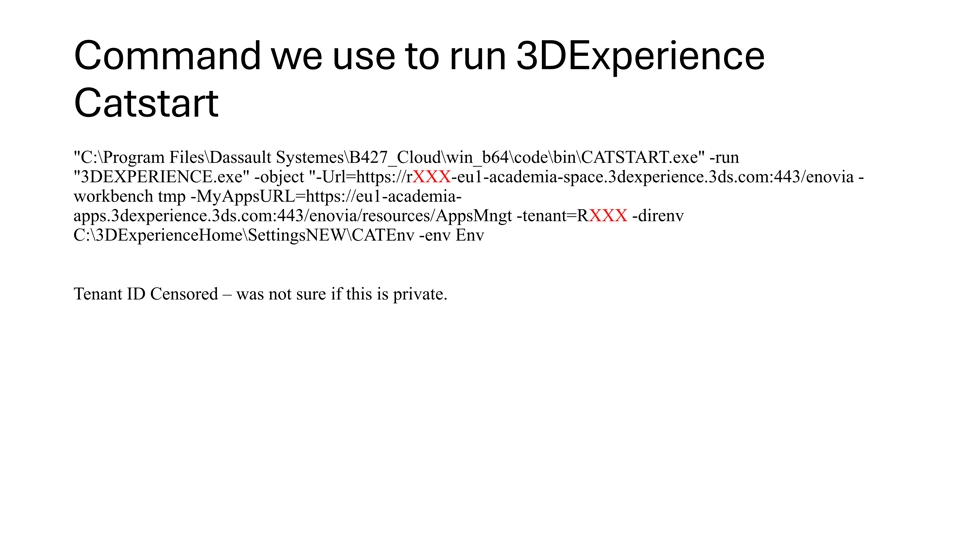 Command we use to run 3DExperience Catstart

"C:\Program Files\Dassault Systemes\B427_Cloud\win_b64\code\bin\CATSTART.exe" -run "3DEXPERIENCE.exe" -object "-Url=https://rXXX-eu1-academia-space.3dexperience.3ds.com:443/enovia -workbench tmp -MyAppsURL=https://eu1-academia-apps.3dexperience.3ds.com:443/enovia/resources/AppsMngt -tenant=RXXX -direnv C:\3DExperienceHome\SettingsNEW\CATEnv -env Env

Tenant ID Censored – was not sure if this is private.